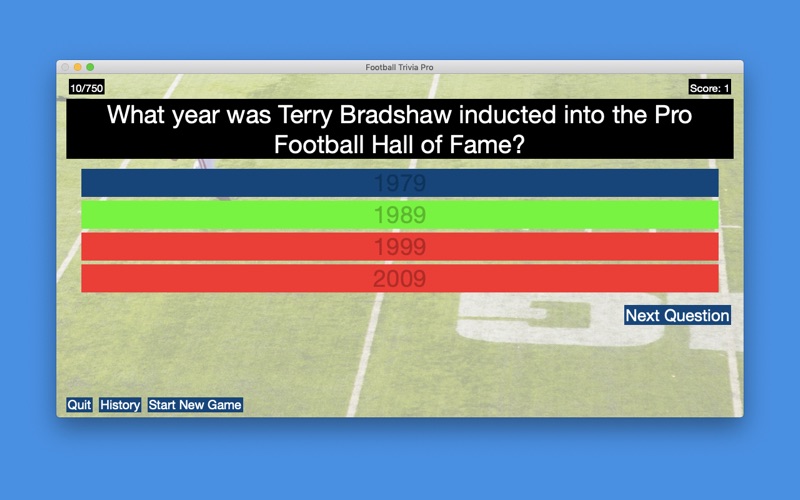 Football Trivia Pro

10/750

Score: 1

What year was Terry Bradshaw inducted into the Pro Football Hall of Fame?

1979

1989

1999

2009

Next Question

Quit History Start New Game